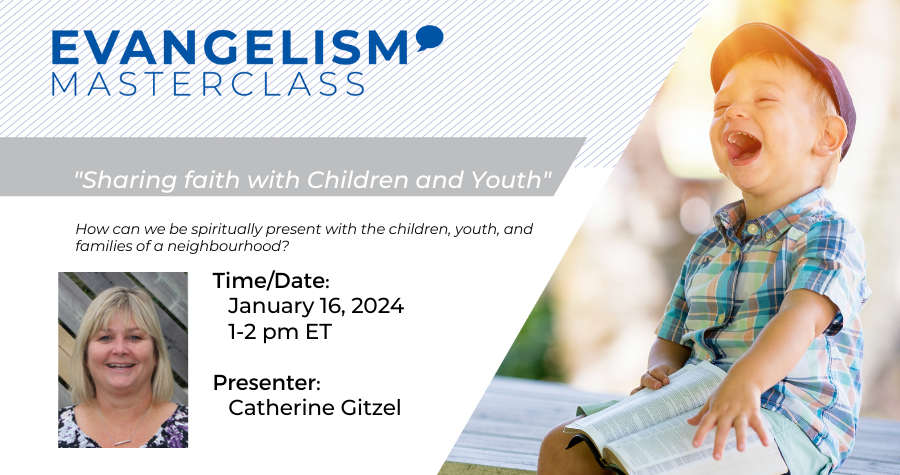 EVANGELISM
MASTERCLASS

"Sharing faith with Children and Youth"

How can we be spiritually present with the children, youth, and families of a neighbourhood?

Time/Date:
January 16, 2024
1-2 pm ET

Presenter:
Catherine Gitzel